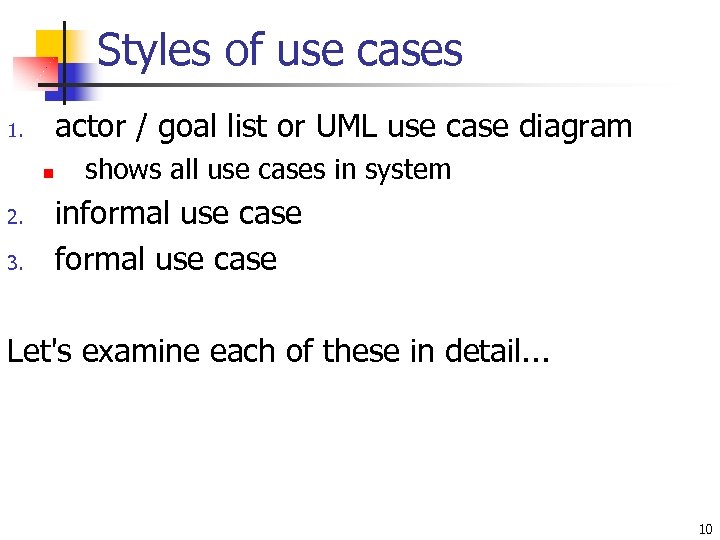 Styles of use cases

1. actor / goal list or UML use case diagram
 - shows all use cases in system
2. informal use case
3. formal use case

Let's examine each of these in detail...

10